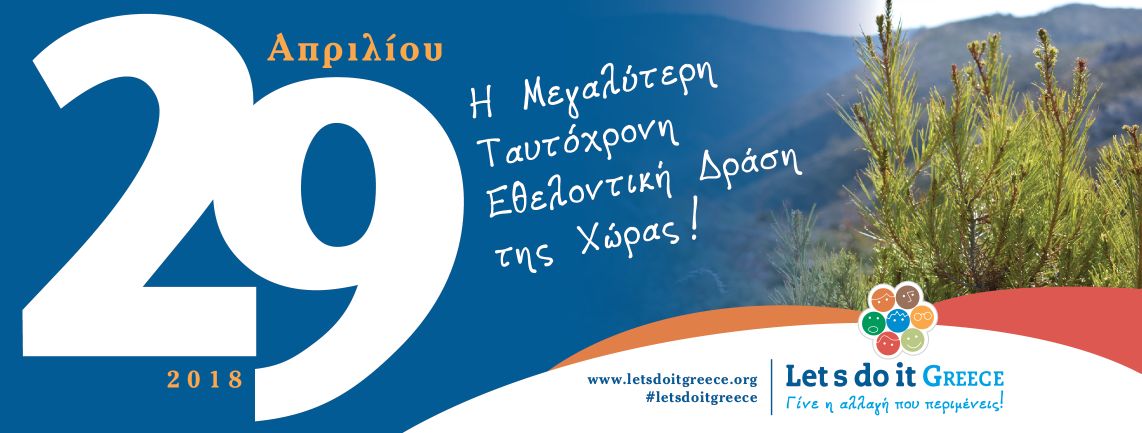 29
Απριλίου
2018

Η Μεγαλύτερη Ταυτόχρονη Εθελοντική Δράση της Χώρας!

www.letsdoitgreece.org
#letsdoitgreece

Let s do it GREECE
Γίνε η αλλαγή που περιμένεις!